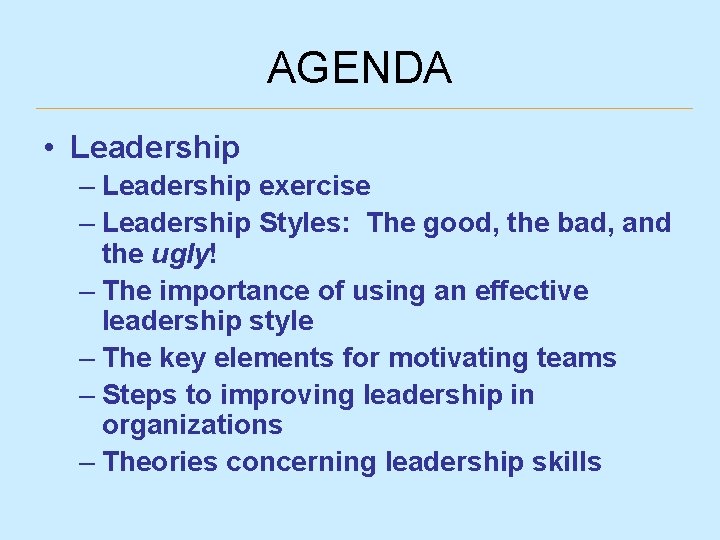 AGENDA

• Leadership
– Leadership exercise
– Leadership Styles: The good, the bad, and the ugly!
– The importance of using an effective leadership style
– The key elements for motivating teams
– Steps to improving leadership in organizations
– Theories concerning leadership skills